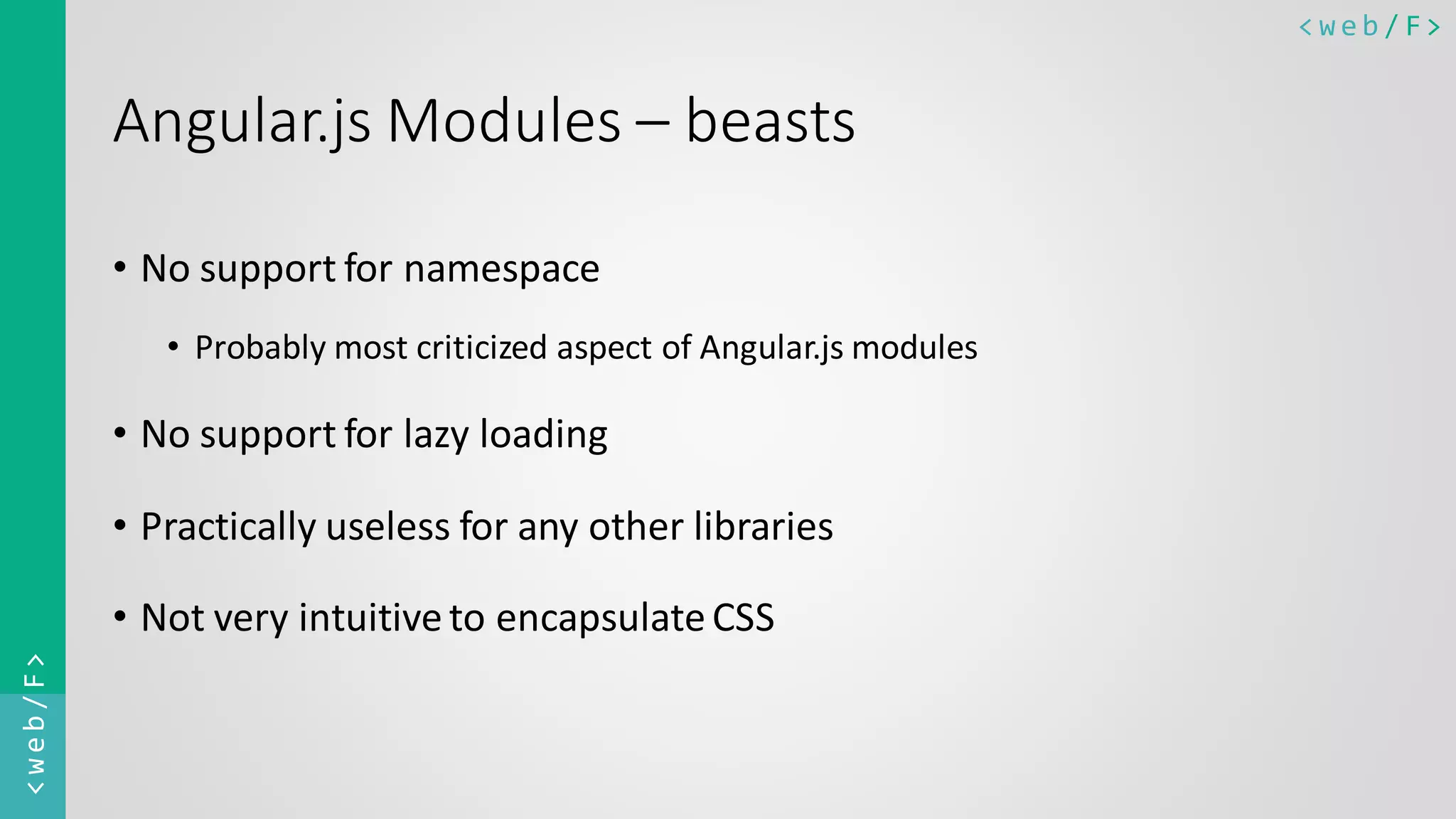 <web/F>

Angular.js Modules – beasts

• No support for namespace
  • Probably most criticized aspect of Angular.js modules
• No support for lazy loading
• Practically useless for any other libraries
• Not very intuitive to encapsulate CSS

<web/F>